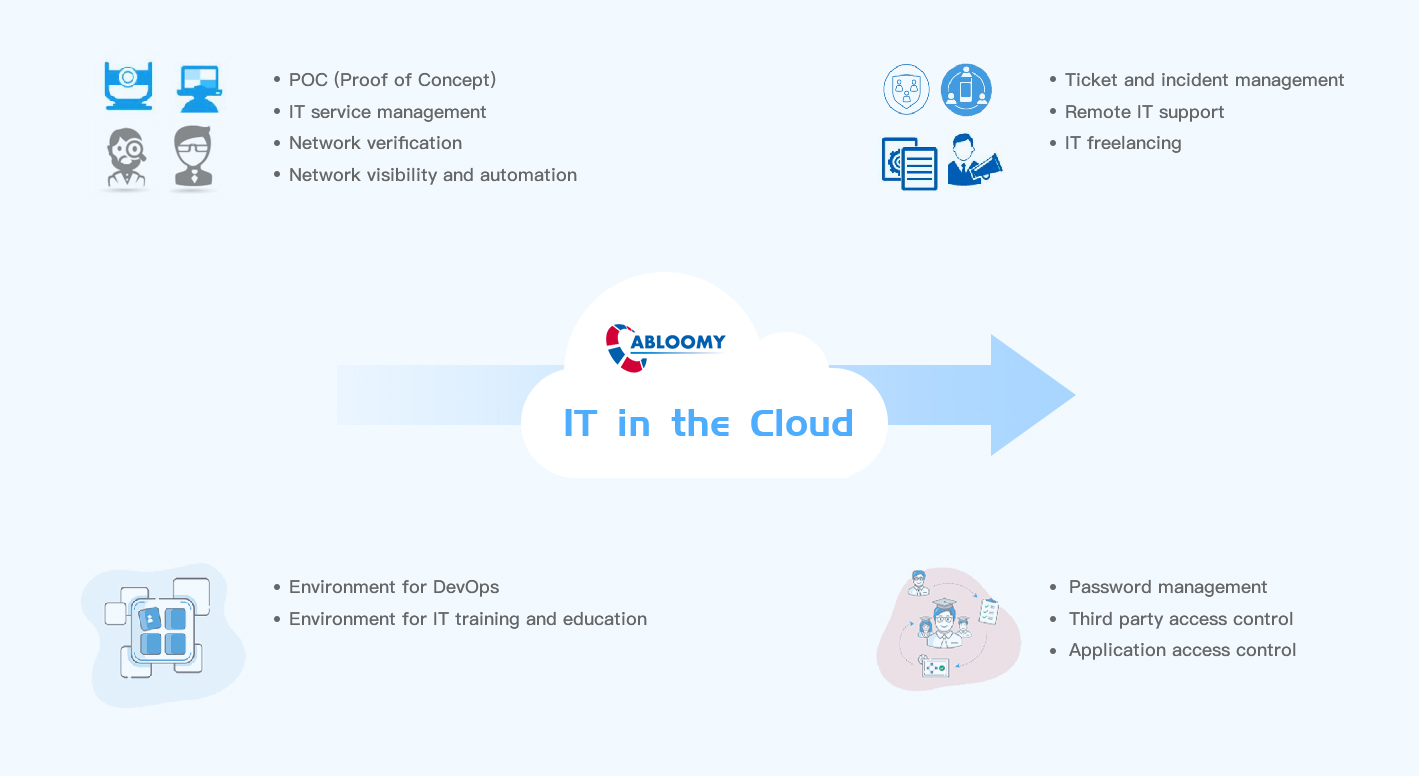 • POC (Proof of Concept)
• IT service management
• Network verification
• Network visibility and automation

• Ticket and incident management
• Remote IT support
• IT freelancing

ABLOOMY

IT in the Cloud

• Environment for DevOps
• Environment for IT training and education

• Password management
• Third party access control
• Application access control